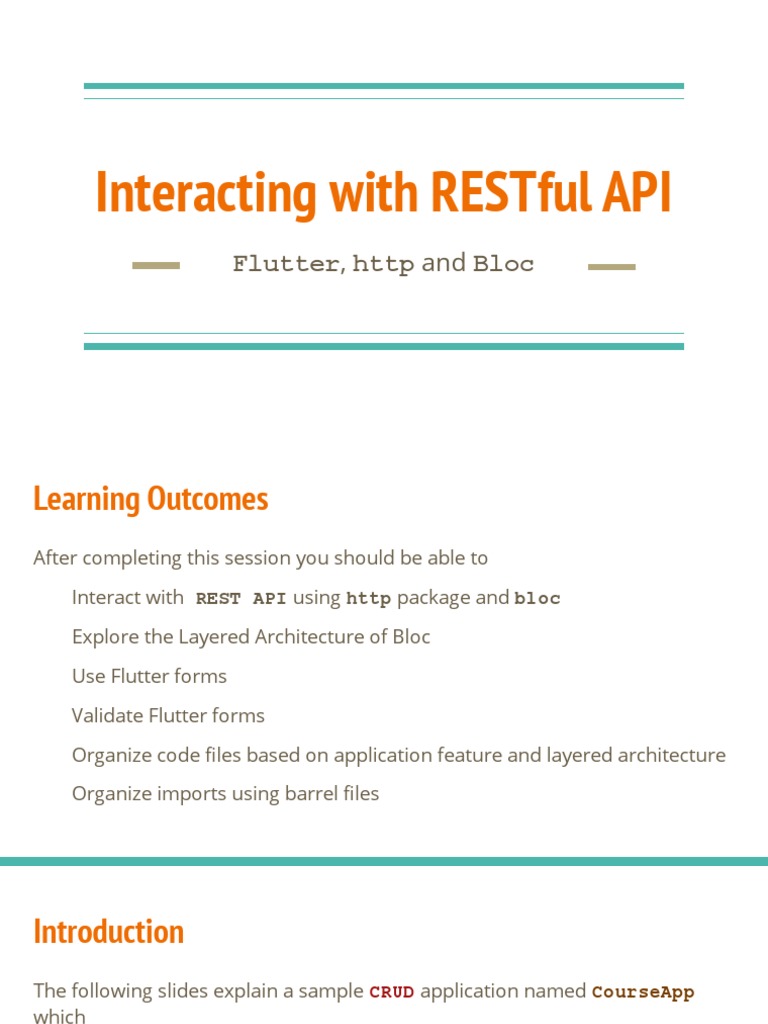 Interacting with RESTful API

Flutter, http and Bloc

Learning Outcomes

After completing this session you should be able to

Interact with REST API using http package and bloc

Explore the Layered Architecture of Bloc

Use Flutter forms

Validate Flutter forms

Organize code files based on application feature and layered architecture

Organize imports using barrel files

Introduction

The following slides explain a sample CRUD application named CourseApp which